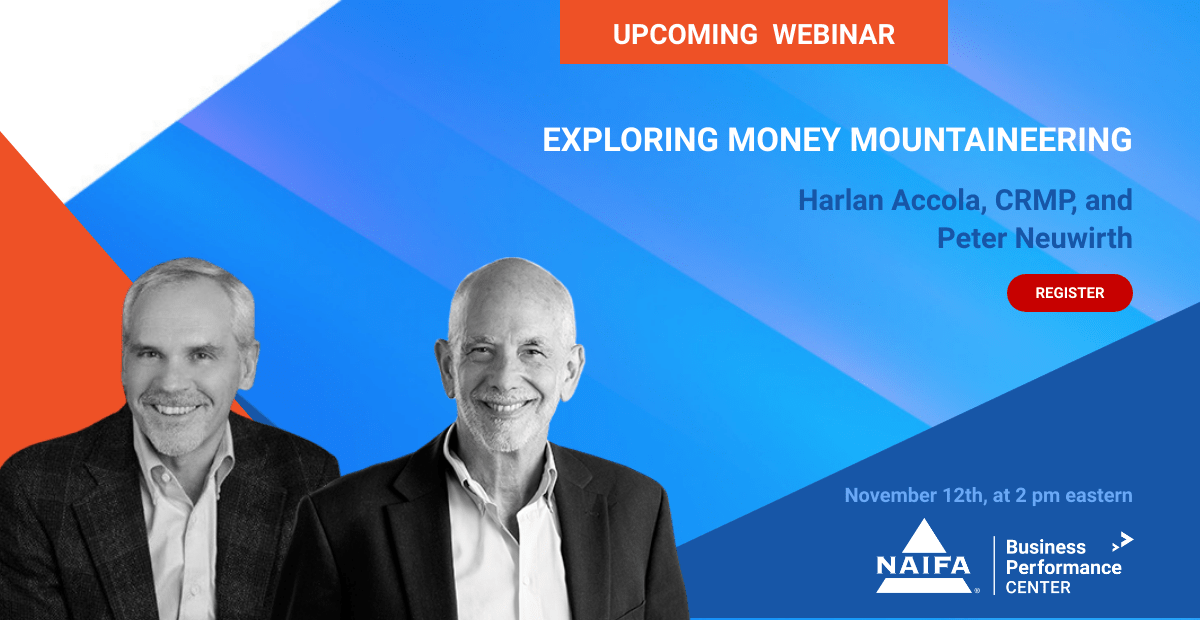 UPCOMING WEBINAR

EXPLORING MONEY MOUNTAINEERING

Harlan Accola, CRMP, and Peter Neuwirth

REGISTER

November 12th, at 2 pm eastern

NAIFA

Business Performance CENTER